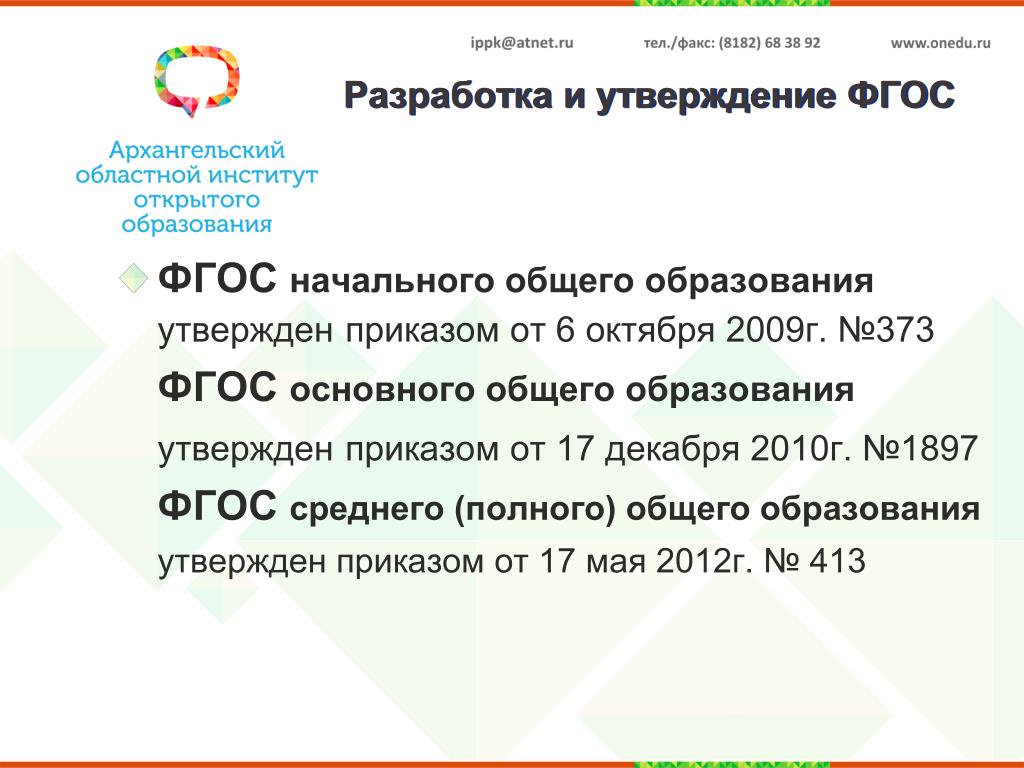 ippk@atnet.ru тел./факс: (8182) 68 38 92 www.onedu.ru

Архангельский областной институт открытого образования

Разработка и утверждение ФГОС

ФГОС начального общего образования утвержден приказом от 6 октября 2009г. №373

ФГОС основного общего образования

утвержден приказом от 17 декабря 2010г. №1897

ФГОС среднего (полного) общего образования утвержден приказом от 17 мая 2012г. № 413